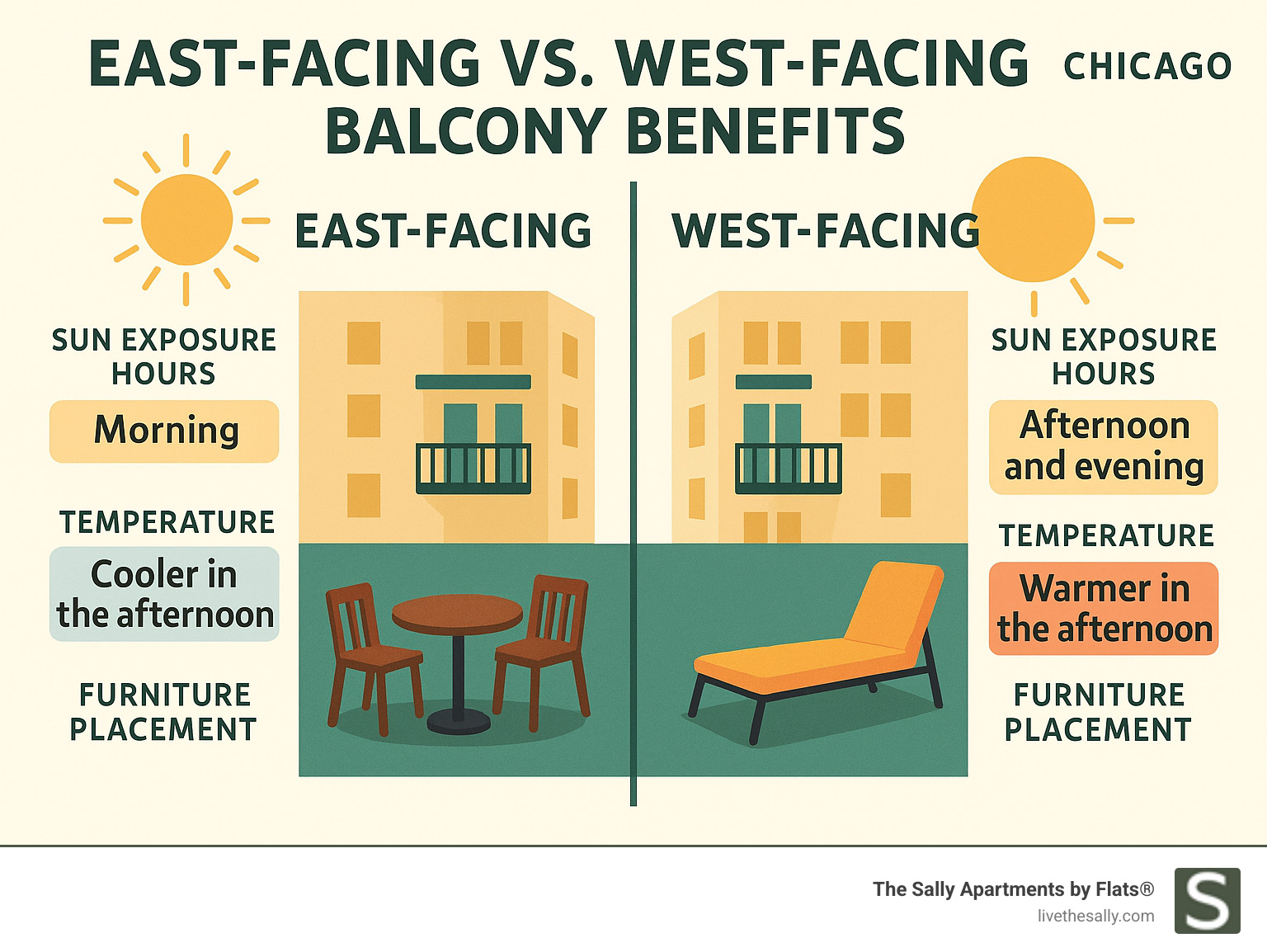 EAST-FACING VS. WEST-FACING BALCONY BENEFITS

CHICAGO

EAST-FACING

SUN EXPOSURE HOURS

Morning

TEMPERATURE

Cooler in the afternoon

FURNITURE PLACEMENT

WEST-FACING

SUN EXPOSURE HOURS

Afternoon and evening

TEMPERATURE

Warmer in the afternoon

FURNITURE PLACEMENT

The Sally Apartments by Flats®
livethesally.com

S